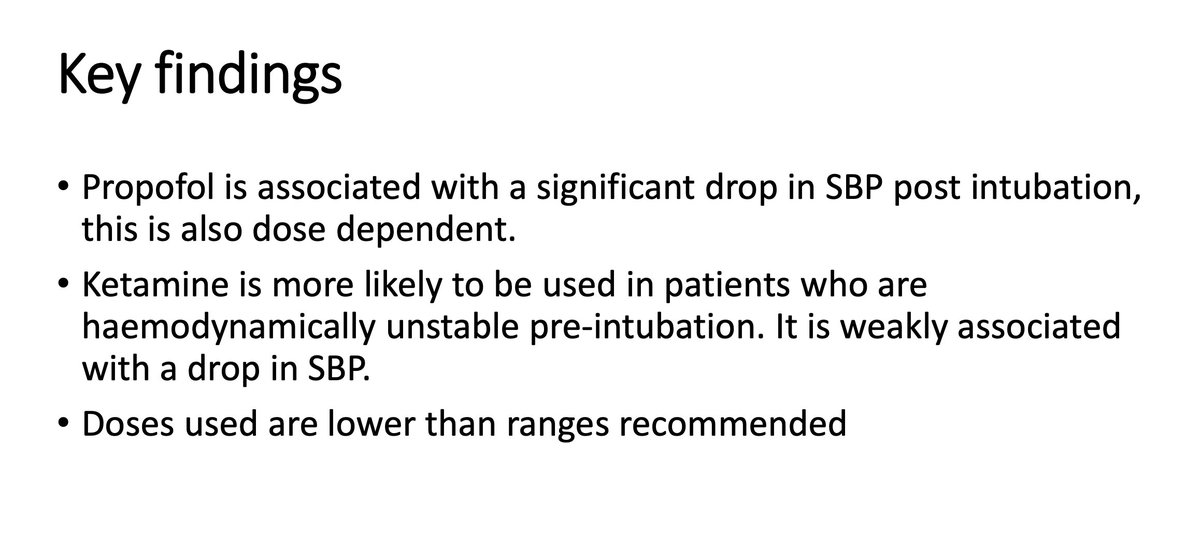 Key findings

• Propofol is associated with a significant drop in SBP post intubation, this is also dose dependent.

• Ketamine is more likely to be used in patients who are haemodynamically unstable pre-intubation. It is weakly associated with a drop in SBP.

• Doses used are lower than ranges recommended